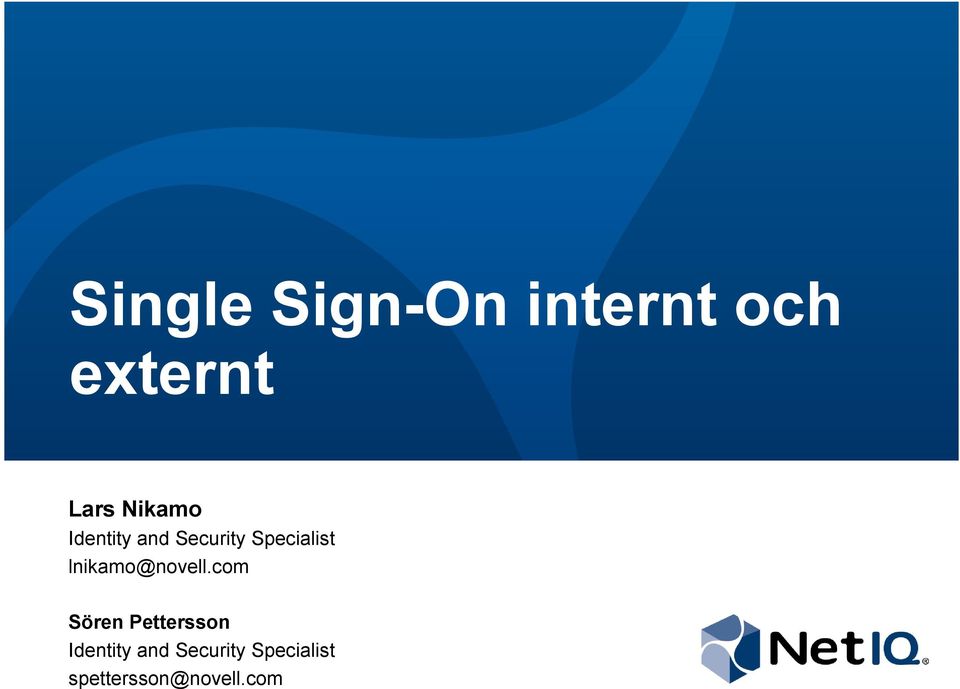 Single Sign-On internt och externt

Lars Nikamo
Identity and Security Specialist
lnikamo@novell.com

Sören Pettersson
Identity and Security Specialist
spettersson@novell.com

NetIQ®